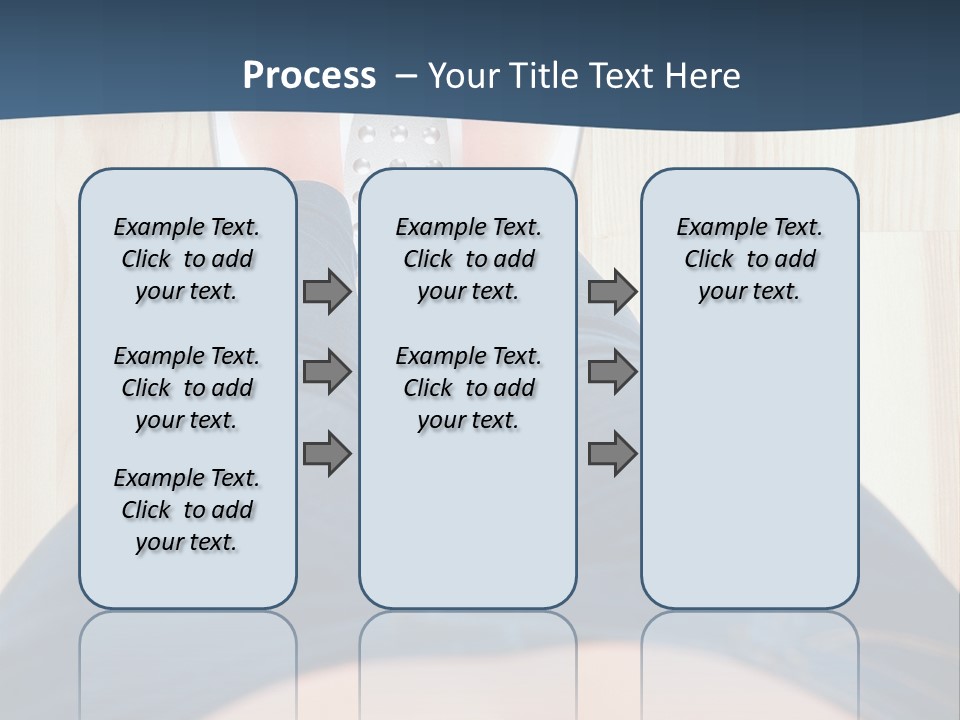 Process – Your Title Text Here

Example Text. Click to add your text.

Example Text. Click to add your text.

Example Text. Click to add your text.

Example Text. Click to add your text.

Example Text. Click to add your text.

Example Text. Click to add your text.